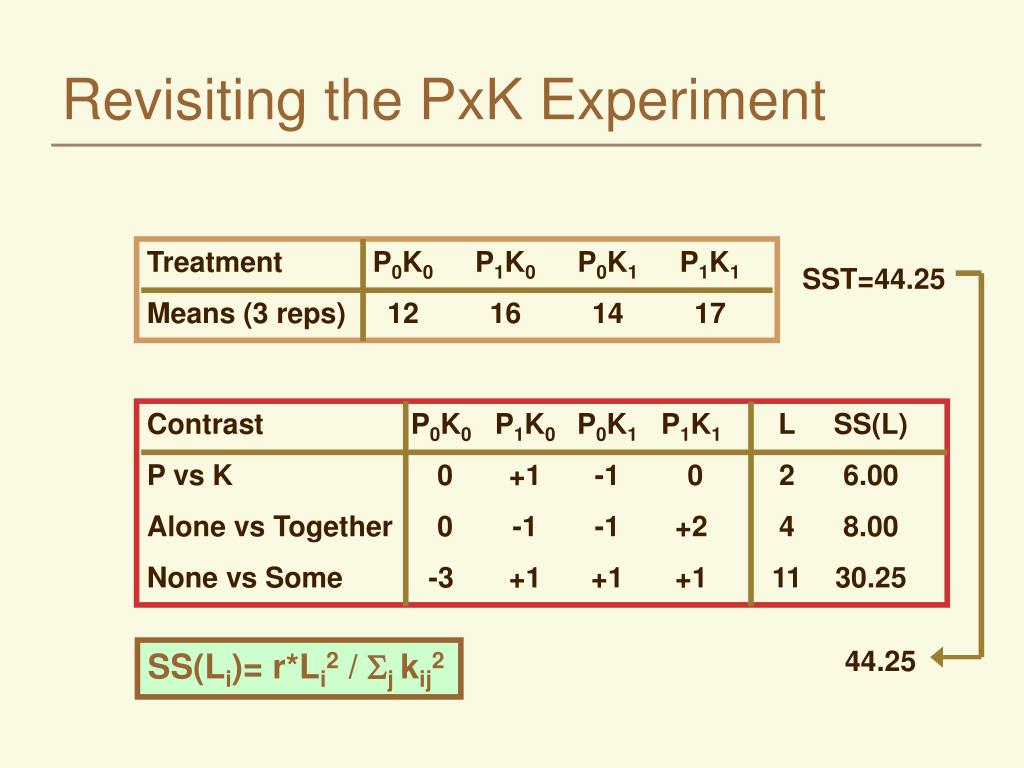 Revisiting the PxK Experiment

| Treatment | $P_0K_0$ | $P_1K_0$ | $P_0K_1$ | $P_1K_1$ |
|---|---|---|---|---|
| Means (3 reps) | 12 | 16 | 14 | 17 |

SST=44.25

| Contrast | $P_0K_0$ | $P_1K_0$ | $P_0K_1$ | $P_1K_1$ | L | SS(L) |
|---|---|---|---|---|---|---|
| P vs K | 0 | +1 | -1 | 0 | 2 | 6.00 |
| Alone vs Together | 0 | -1 | -1 | +2 | 4 | 8.00 |
| None vs Some | -3 | +1 | +1 | +1 | 11 | 30.25 |

$SS(L_i)= r*L_i^2 / \Sigma_j k_{ij}^2$

44.25